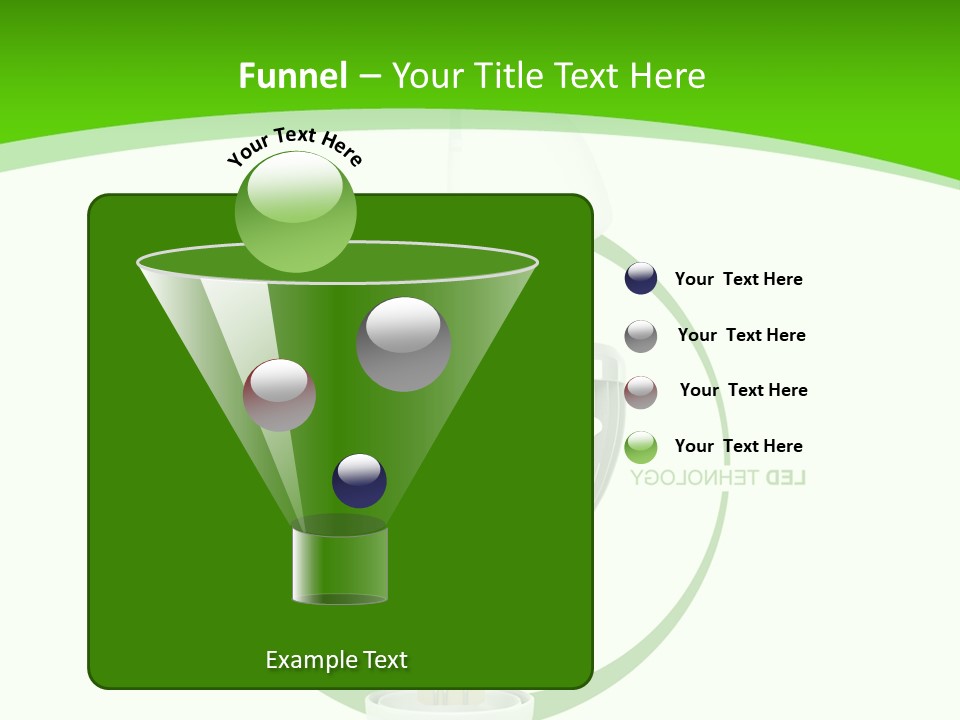 Funnel – Your Title Text Here

Your Text Here

Your Text Here

Your Text Here

Your Text Here

Your Text Here

LED TEHNOLOGY

Example Text